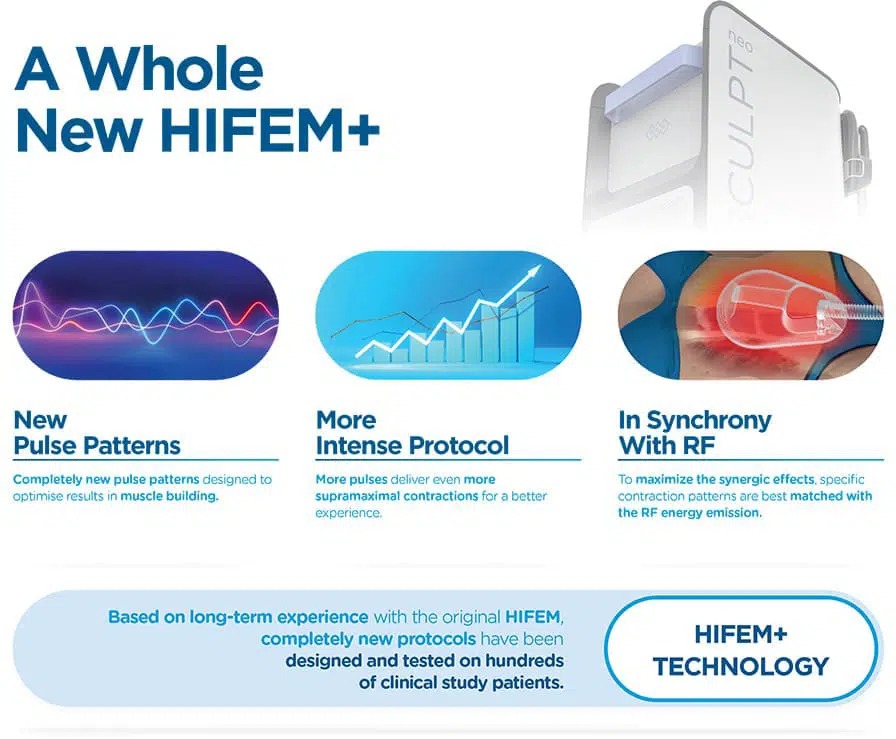 A Whole New HIFEM+

CULPT neo

New Pulse Patterns

Completely new pulse patterns designed to optimise results in muscle building.

More Intense Protocol

More pulses deliver even more supramaximal contractions for a better experience.

In Synchrony With RF

To maximize the synergic effects, specific contraction patterns are best matched with the RF energy emission.

Based on long-term experience with the original HIFEM, completely new protocols have been designed and tested on hundreds of clinical study patients.

HIFEM+ TECHNOLOGY